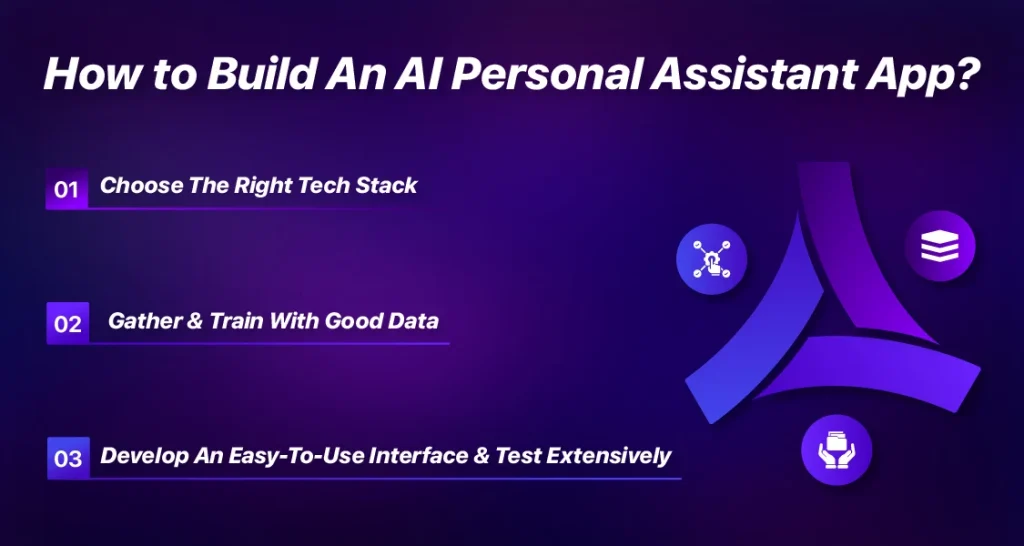 How to Build An AI Personal Assistant App?

01 Choose The Right Tech Stack

02 Gather & Train With Good Data

03 Develop An Easy-To-Use Interface & Test Extensively